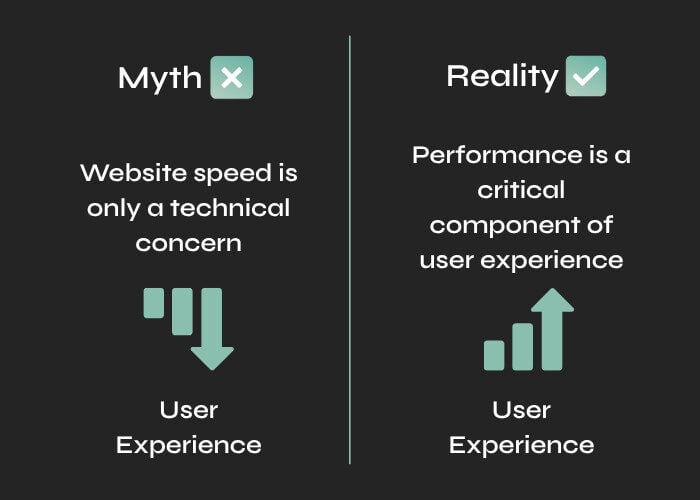 Myth

Website speed is only a technical concern

User Experience

Reality

Performance is a critical component of user experience

User Experience